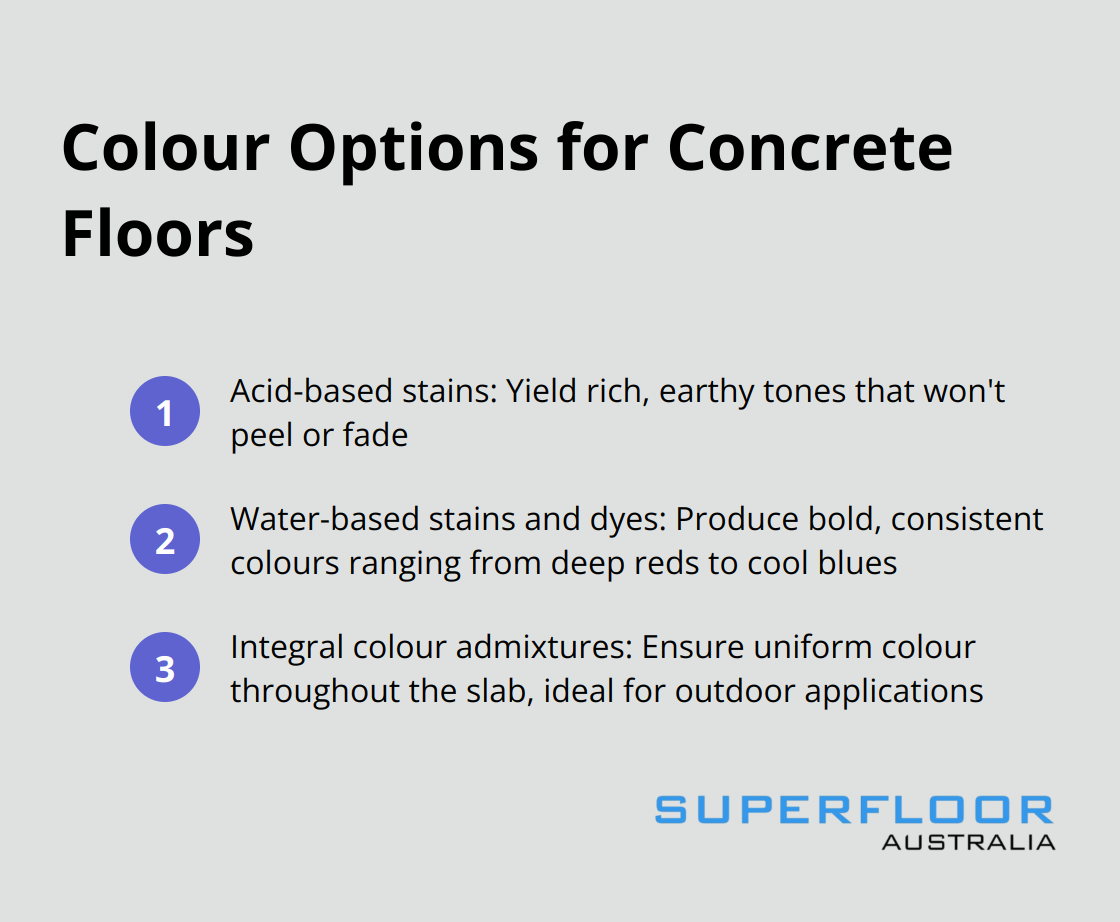 Colour Options for Concrete Floors

1 Acid-based stains: Yield rich, earthy tones that won't peel or fade

2 Water-based stains and dyes: Produce bold, consistent colours ranging from deep reds to cool blues

3 Integral colour admixtures: Ensure uniform colour throughout the slab, ideal for outdoor applications

SUPERFLOOR
AUSTRALIA